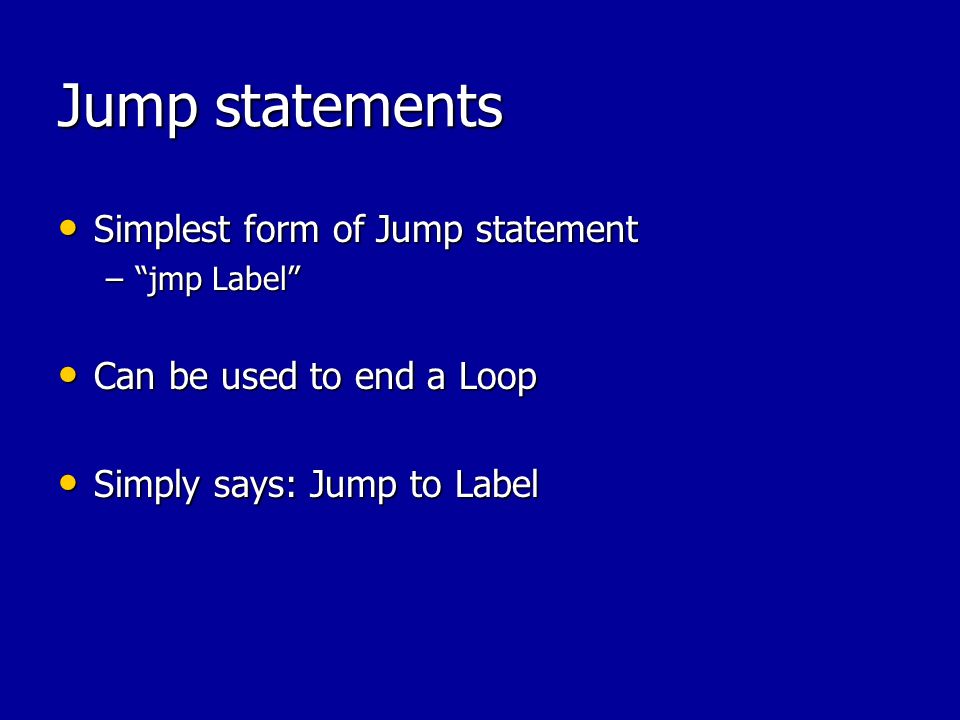 Jump statements

• Simplest form of Jump statement
– “jmp Label”

• Can be used to end a Loop

• Simply says: Jump to Label